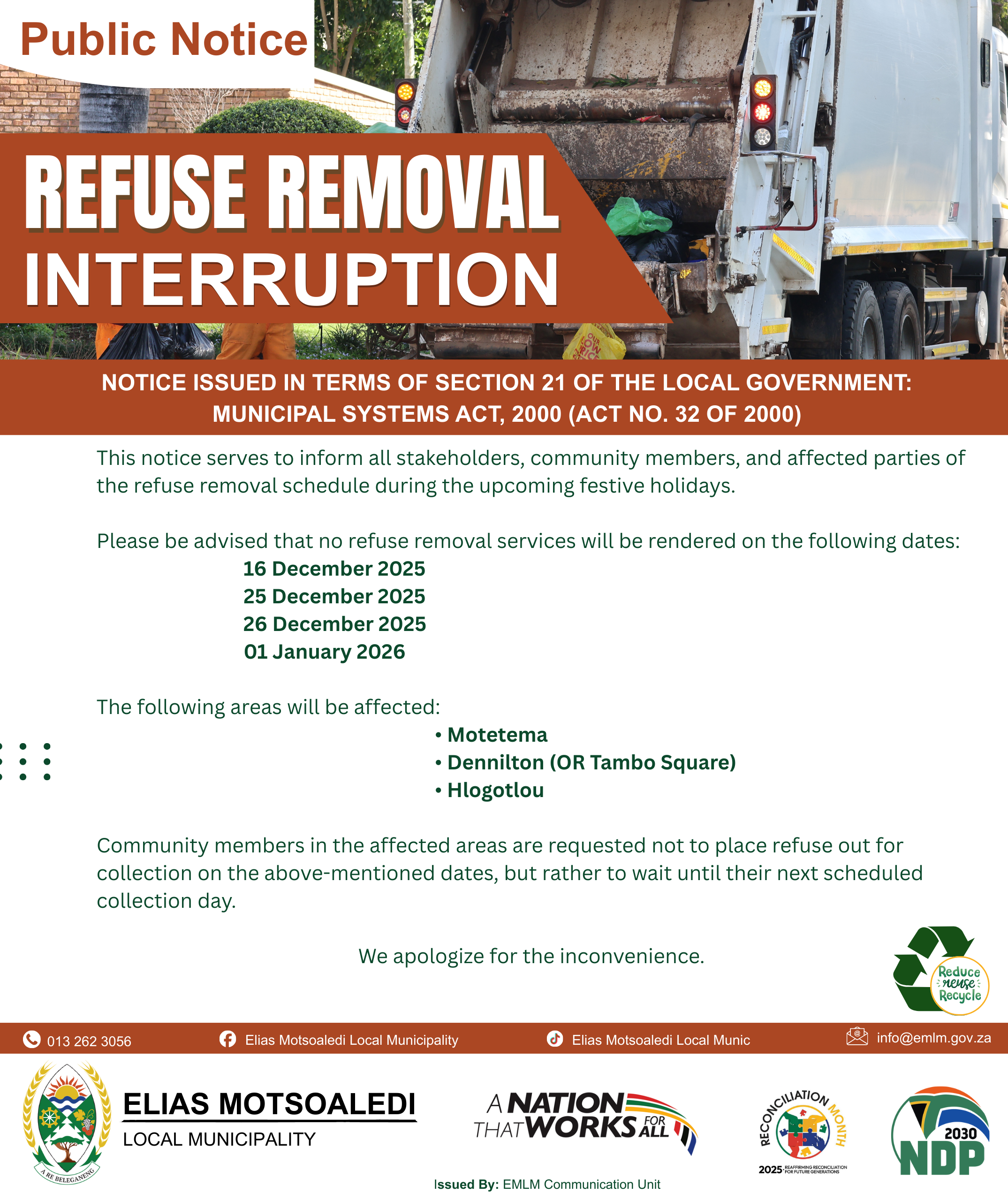 Public Notice

REFUSE REMOVAL INTERRUPTION

NOTICE ISSUED IN TERMS OF SECTION 21 OF THE LOCAL GOVERNMENT: MUNICIPAL SYSTEMS ACT, 2000 (ACT NO. 32 OF 2000)

This notice serves to inform all stakeholders, community members, and affected parties of the refuse removal schedule during the upcoming festive holidays.

Please be advised that no refuse removal services will be rendered on the following dates:
16 December 2025
25 December 2025
26 December 2025
01 January 2026

The following areas will be affected:
• Motetema
• Dennilton (OR Tambo Square)
• Hlogotlou

Community members in the affected areas are requested not to place refuse out for collection on the above-mentioned dates, but rather to wait until their next scheduled collection day.

We apologize for the inconvenience.

Reduce reuse Recycle

013 262 3056 Elias Motsoaledi Local Municipality Elias Motsoaledi Local Munic info@emlm.gov.za

A RE BELEGANENG
ELIAS MOTSOALEDI
LOCAL MUNICIPALITY

A NATION THAT WORKS FOR ALL

RECONCILIATION MONTH 2025 REAFFIRMING RECONCILIATION FOR FUTURE GENERATIONS

2030 NDP

Issued By: EMLM Communication Unit